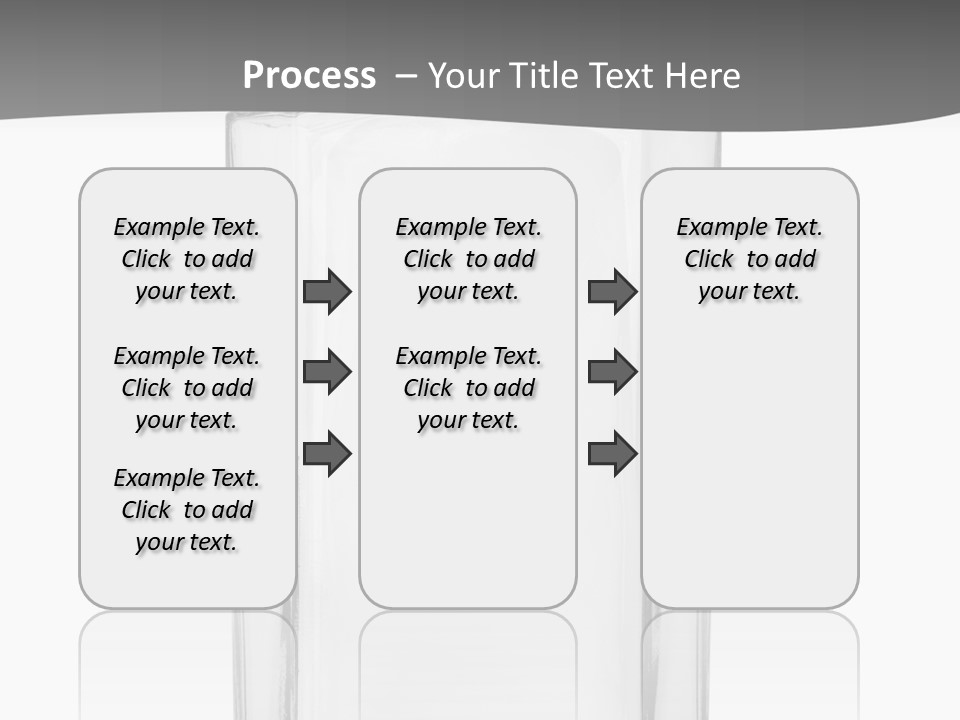 Process – Your Title Text Here

Example Text. Click to add your text.

Example Text. Click to add your text.

Example Text. Click to add your text.

Example Text. Click to add your text.

Example Text. Click to add your text.

Example Text. Click to add your text.